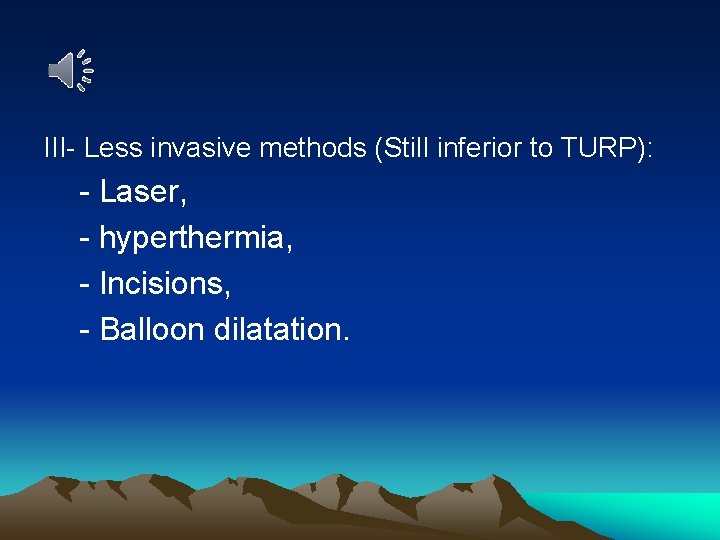 III- Less invasive methods (Still inferior to TURP):

- Laser,
- hyperthermia,
- Incisions,
- Balloon dilatation.